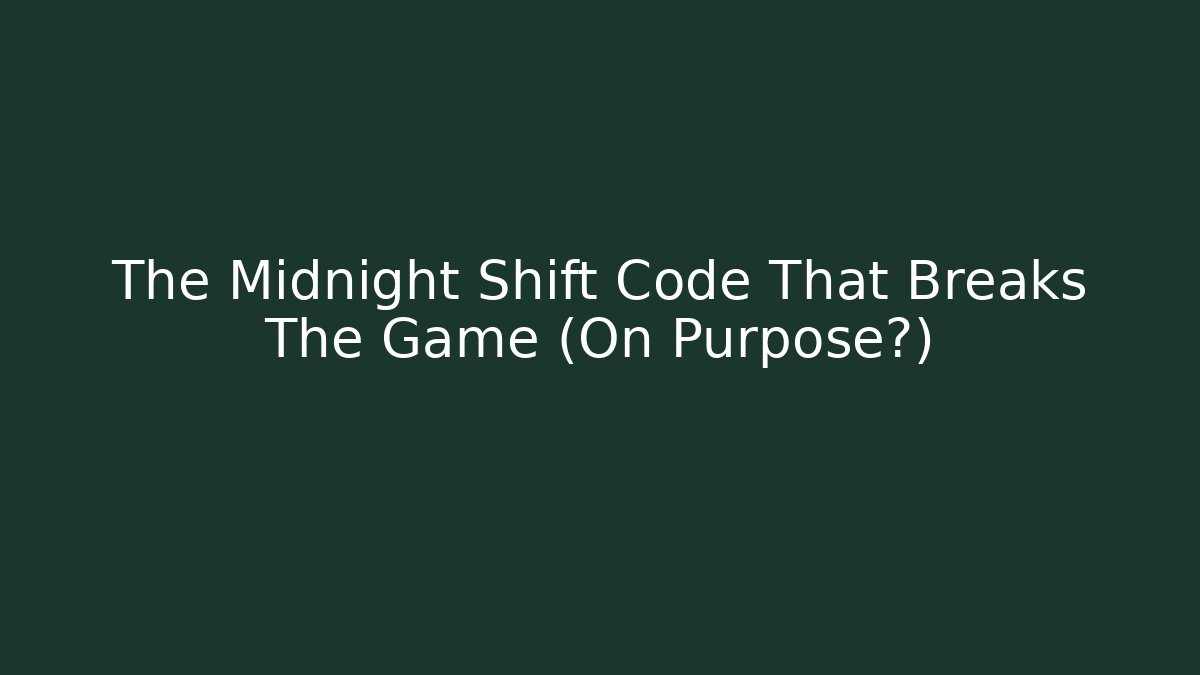 The Midnight Shift Code That Breaks The Game (On Purpose?)